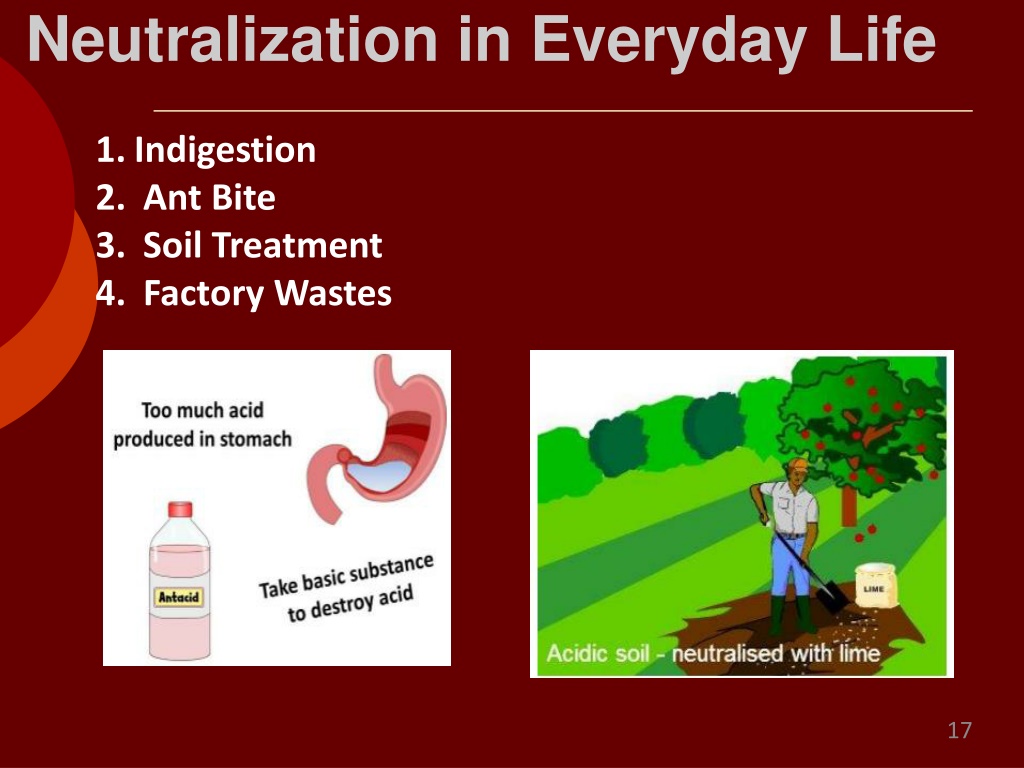 Neutralization in Everyday Life

1. Indigestion
2. Ant Bite
3. Soil Treatment
4. Factory Wastes

Too much acid produced in stomach

Antacid

Take basic substance to destroy acid

LIME

Acidic soil - neutralised with lime

17